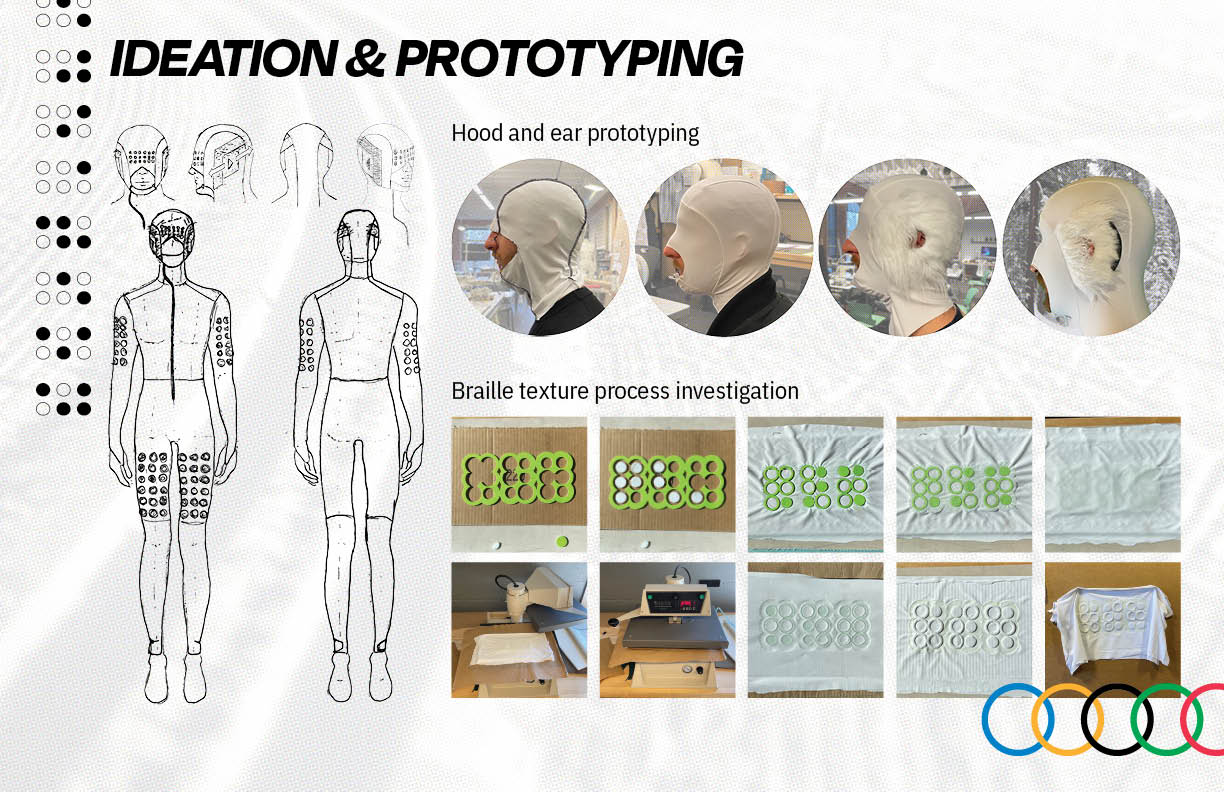 IDEATION & PROTOTYPING

Hood and ear prototyping

Braille texture process investigation